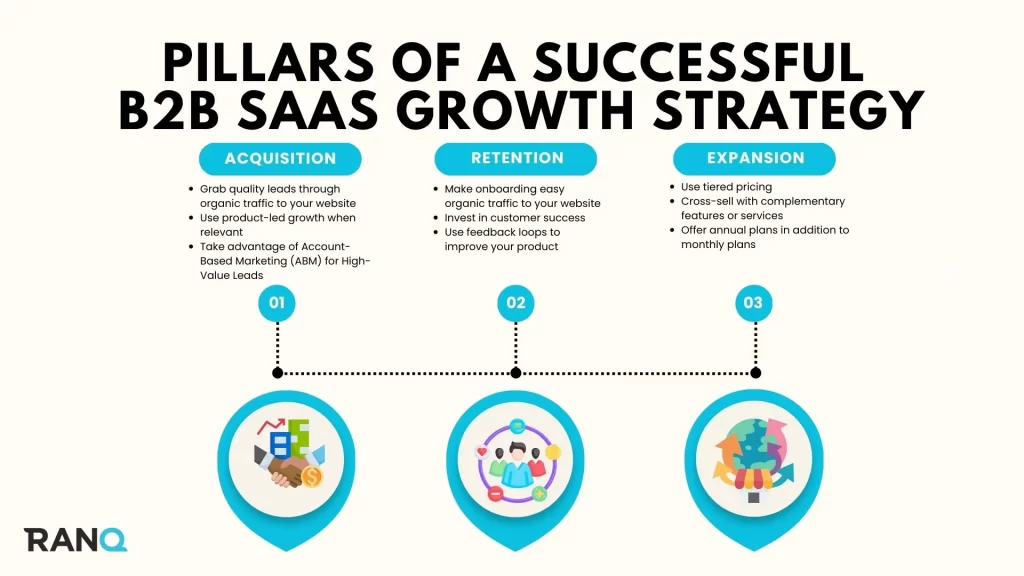 PILLARS OF A SUCCESSFUL B2B SAAS GROWTH STRATEGY

ACQUISITION

- Grab quality leads through organic traffic to your website
- Use product-led growth when relevant
- Take advantage of Account-Based Marketing (ABM) for High-Value Leads

01

RETENTION

- Make onboarding easy organic traffic to your website
- Invest in customer success
- Use feedback loops to improve your product

02

EXPANSION

- Use tiered pricing
- Cross-sell with complementary features or services
- Offer annual plans in addition to monthly plans

03

RANQ